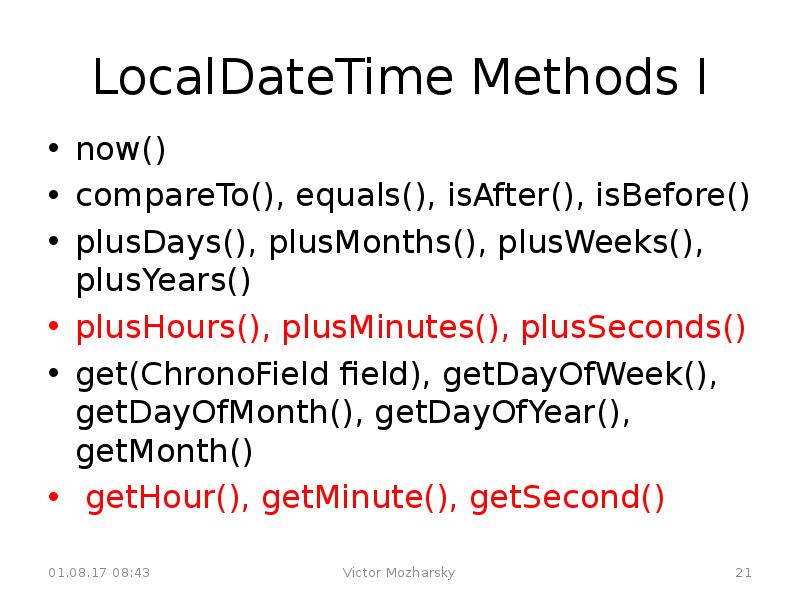 LocalDateTime Methods I

• now()
• compareTo(), equals(), isAfter(), isBefore()
• plusDays(), plusMonths(), plusWeeks(), plusYears()
• plusHours(), plusMinutes(), plusSeconds()
• get(ChronoField field), getDayOfWeek(), getDayOfMonth(), getDayOfYear(), getMonth()
• getHour(), getMinute(), getSecond()

01.08.17 08:43 Victor Mozharsky 21